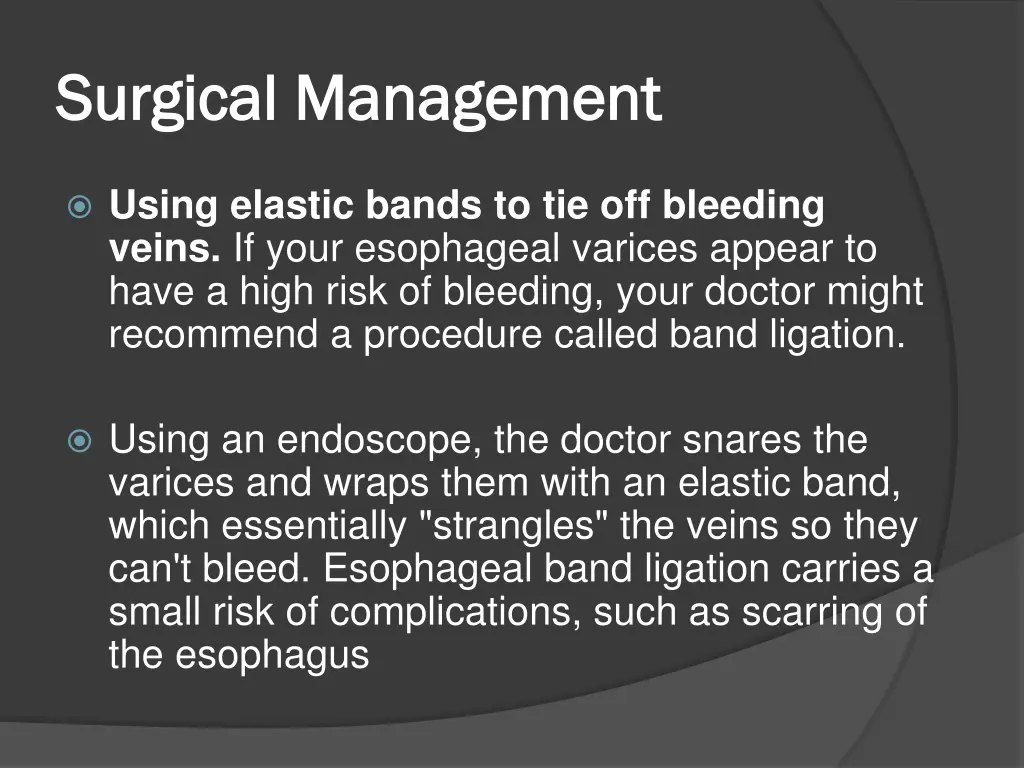 Surgical Management

Using elastic bands to tie off bleeding veins. If your esophageal varices appear to have a high risk of bleeding, your doctor might recommend a procedure called band ligation.

Using an endoscope, the doctor snares the varices and wraps them with an elastic band, which essentially "strangles" the veins so they can't bleed. Esophageal band ligation carries a small risk of complications, such as scarring of the esophagus